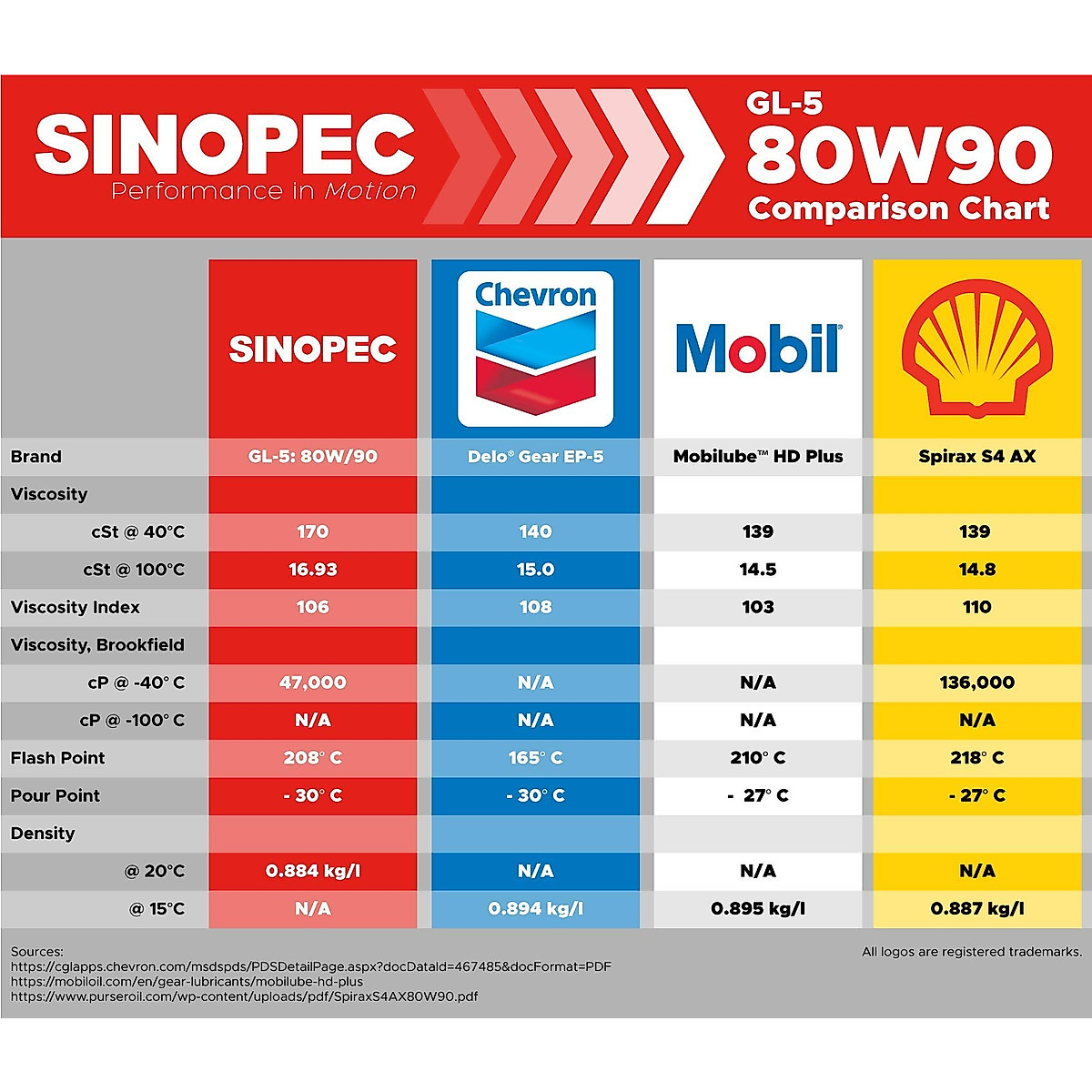 SINOPEC
Performance in Motion

GL-5
80W90
Comparison Chart

| | SINOPEC | Chevron | Mobil | |
|---|---|---|---|---|
| Brand | GL-5: 80W/90 | Delo® Gear EP-5 | Mobilube™ HD Plus | Spirax S4 AX |
| Viscosity | | | | |
| cSt @ 40°C | 170 | 140 | 139 | 139 |
| cSt @ 100°C | 16.93 | 15.0 | 14.5 | 14.8 |
| Viscosity Index | 106 | 108 | 103 | 110 |
| Viscosity, Brookfield | | | | |
| cP @ -40° C | 47,000 | N/A | N/A | 136,000 |
| cP @ -100° C | N/A | N/A | N/A | N/A |
| Flash Point | 208° C | 165° C | 210° C | 218° C |
| Pour Point | - 30° C | - 30° C | - 27° C | - 27° C |
| Density | | | | |
| @ 20°C | 0.884 kg/l | N/A | N/A | N/A |
| @ 15°C | N/A | 0.894 kg/l | 0.895 kg/l | 0.887 kg/l |

Sources:
https://cglapps.chevron.com/msdspds/PDSDetailPage.aspx?docDataId=467485&docFormat=PDF
https://mobiloil.com/en/gear-lubricants/mobilube-hd-plus
https://www.purseroil.com/wp-content/uploads/pdf/SpiraxS4AX80W90.pdf

All logos are registered trademarks.